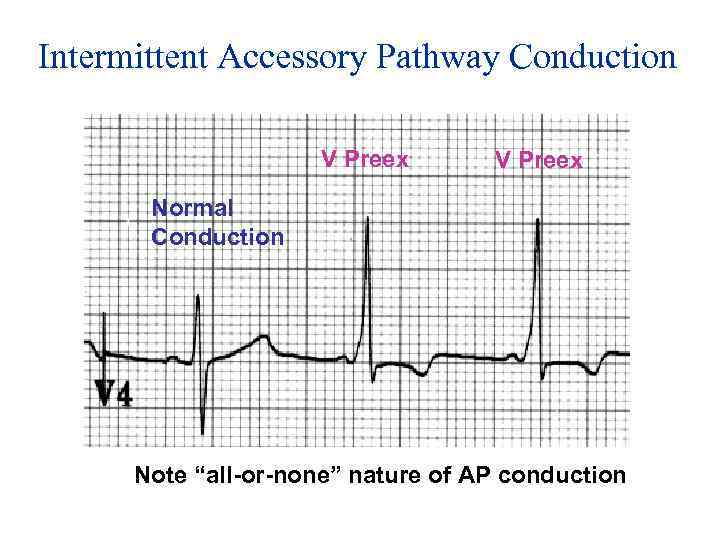 Intermittent Accessory Pathway Conduction

V Preex

V Preex

Normal Conduction

V4

Note “all-or-none” nature of AP conduction